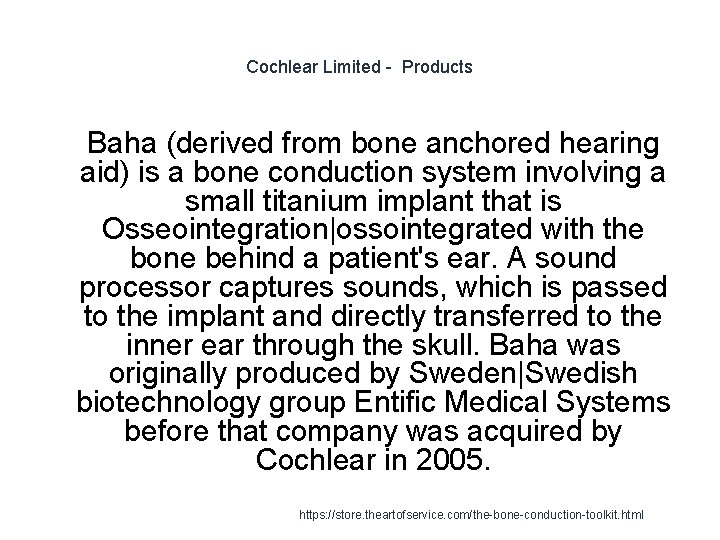 Cochlear Limited -  Products

Baha (derived from bone anchored hearing aid) is a bone conduction system involving a small titanium implant that is Osseointegration|ossointegrated with the bone behind a patient's ear. A sound processor captures sounds, which is passed to the implant and directly transferred to the inner ear through the skull. Baha was originally produced by Sweden|Swedish biotechnology group Entific Medical Systems before that company was acquired by Cochlear in 2005.

https://store.theartofservice.com/the-bone-conduction-toolkit.html